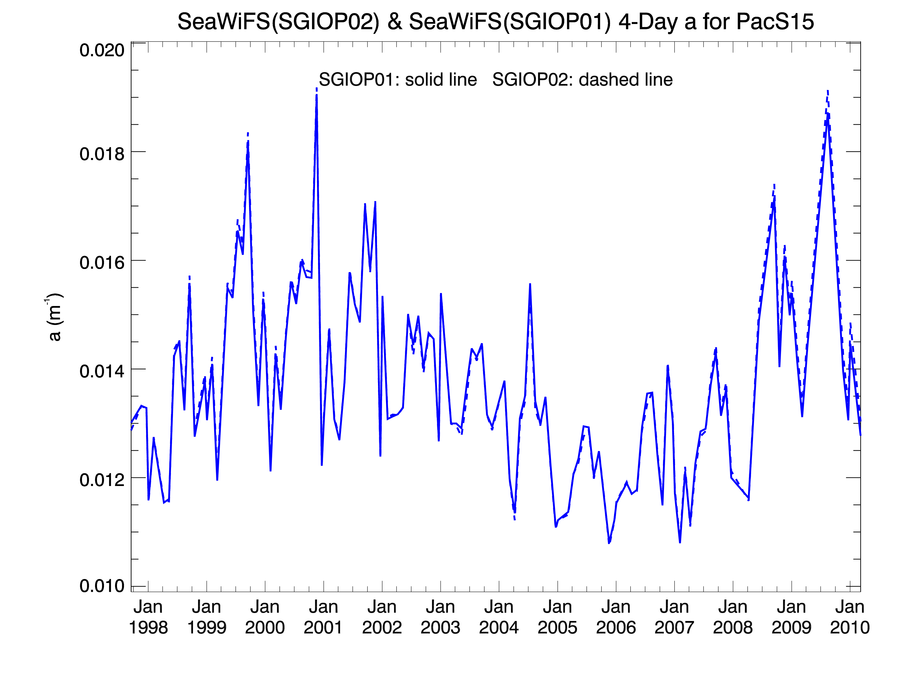 SeaWiFS(SGIOP02) & SeaWiFS(SGIOP01) 4-Day a for PacS15

SGIOP01: solid line SGIOP02: dashed line

a ($m^{-1}$)

0.020
0.018
0.016
0.014
0.012
0.010

Jan 1998
Jan 1999
Jan 2000
Jan 2001
Jan 2002
Jan 2003
Jan 2004
Jan 2005
Jan 2006
Jan 2007
Jan 2008
Jan 2009
Jan 2010